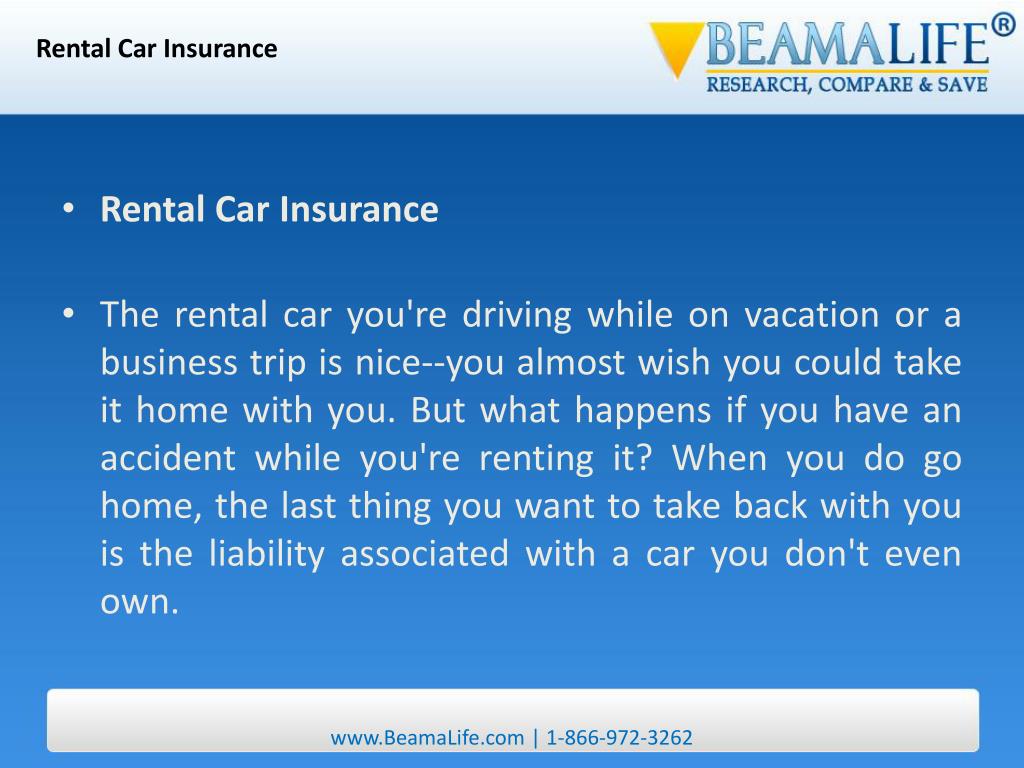 Rental Car Insurance

BEAMALIFE®
RESEARCH, COMPARE & SAVE

• Rental Car Insurance

• The rental car you're driving while on vacation or a business trip is nice--you almost wish you could take it home with you. But what happens if you have an accident while you're renting it? When you do go home, the last thing you want to take back with you is the liability associated with a car you don't even own.

www.BeamaLife.com | 1-866-972-3262